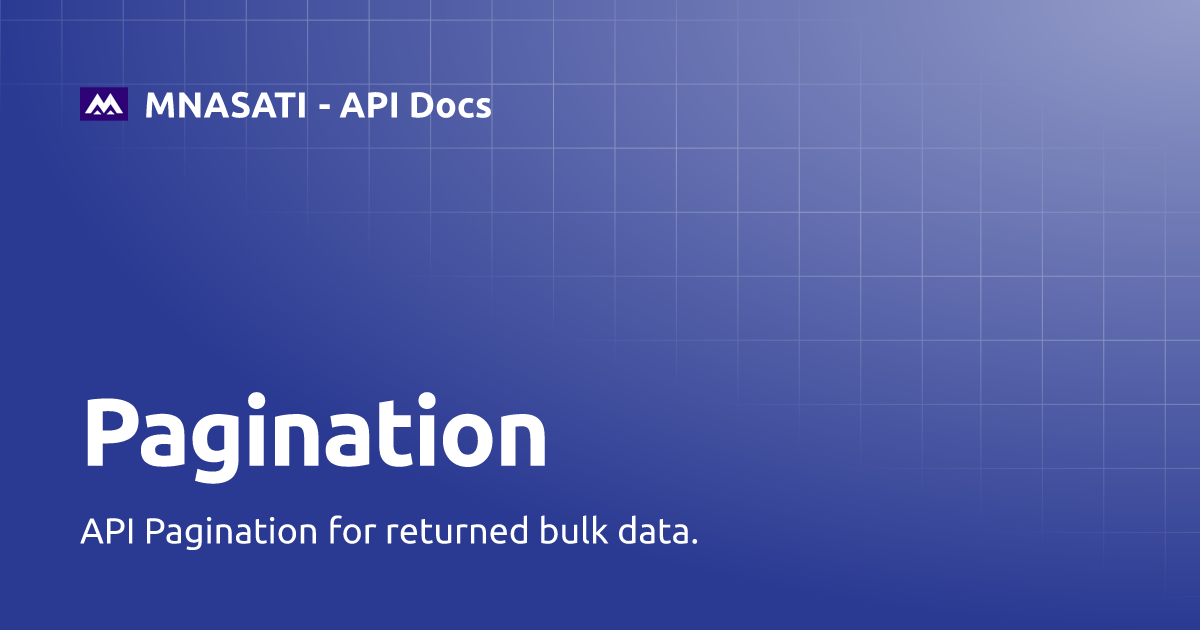 MNASATI - API Docs

Pagination

API Pagination for returned bulk data.